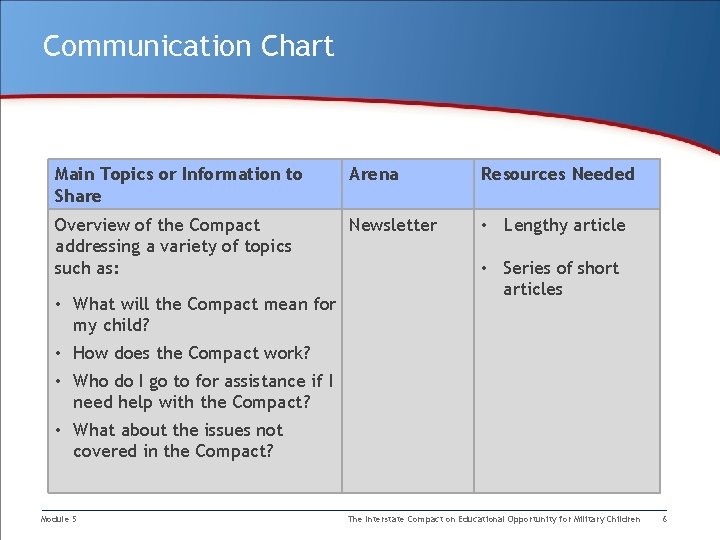 Communication Chart

| Main Topics or Information to Share | Arena | Resources Needed |
|---|---|---|
| Overview of the Compact addressing a variety of topics such as: • What will the Compact mean for my child? • How does the Compact work? • Who do I go to for assistance if I need help with the Compact? • What about the issues not covered in the Compact? | Newsletter | • Lengthy article • Series of short articles |

Module 5

The Interstate Compact on Educational Opportunity for Military Children

6